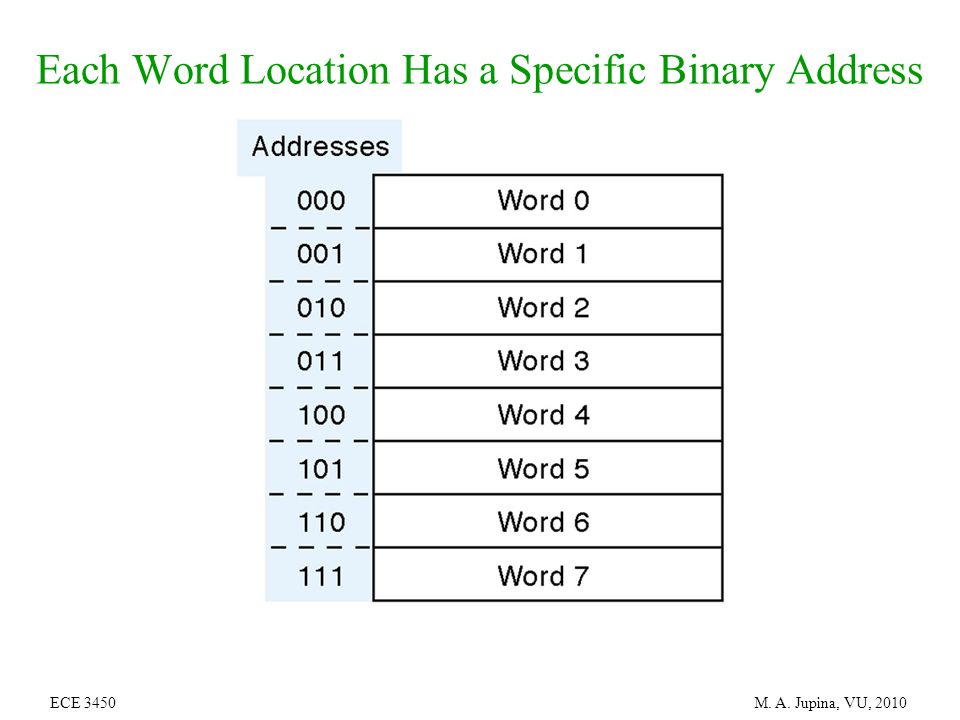 Each Word Location Has a Specific Binary Address

| Addresses | |
|---|---|
| 000 | Word 0 |
| 001 | Word 1 |
| 010 | Word 2 |
| 011 | Word 3 |
| 100 | Word 4 |
| 101 | Word 5 |
| 110 | Word 6 |
| 111 | Word 7 |

ECE 3450

M. A. Jupina, VU, 2010